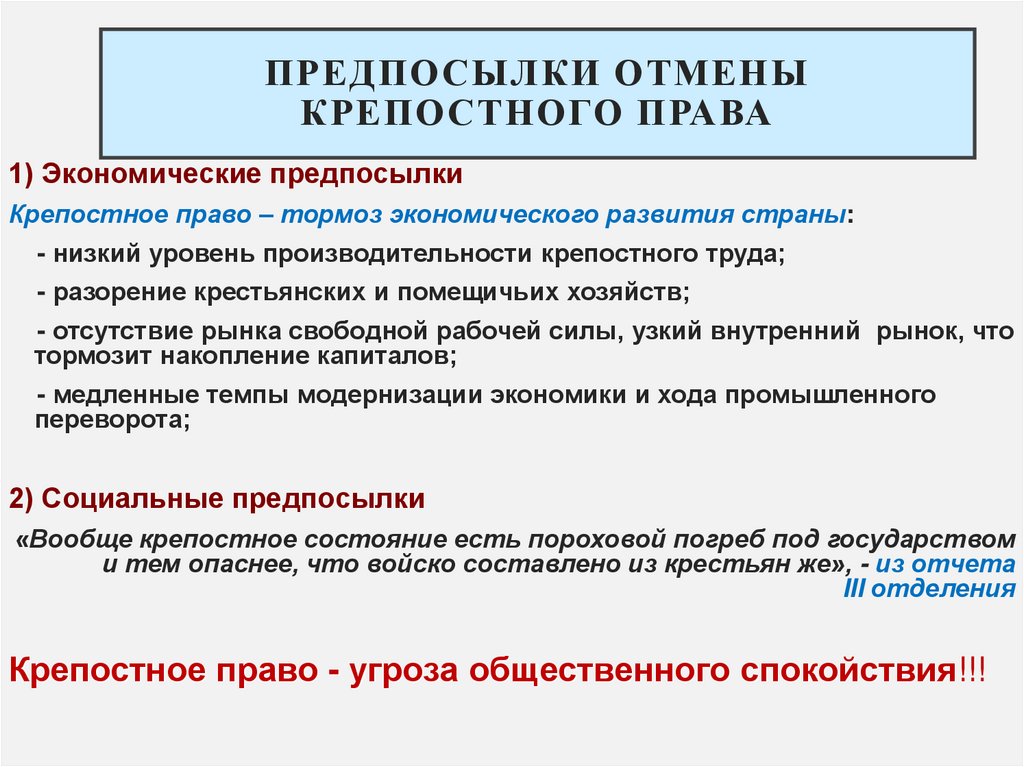 ПРЕДПОСЫЛКИ ОТМЕНЫ КРЕПОСТНОГО ПРАВА

1) Экономические предпосылки

Крепостное право – тормоз экономического развития страны:

- низкий уровень производительности крепостного труда;

- разорение крестьянских и помещичьих хозяйств;

- отсутствие рынка свободной рабочей силы, узкий внутренний рынок, что тормозит накопление капиталов;

- медленные темпы модернизации экономики и хода промышленного переворота;

2) Социальные предпосылки

«Вообще крепостное состояние есть пороховой погреб под государством и тем опаснее, что войско составлено из крестьян же», - из отчета III отделения

Крепостное право - угроза общественного спокойствия!!!